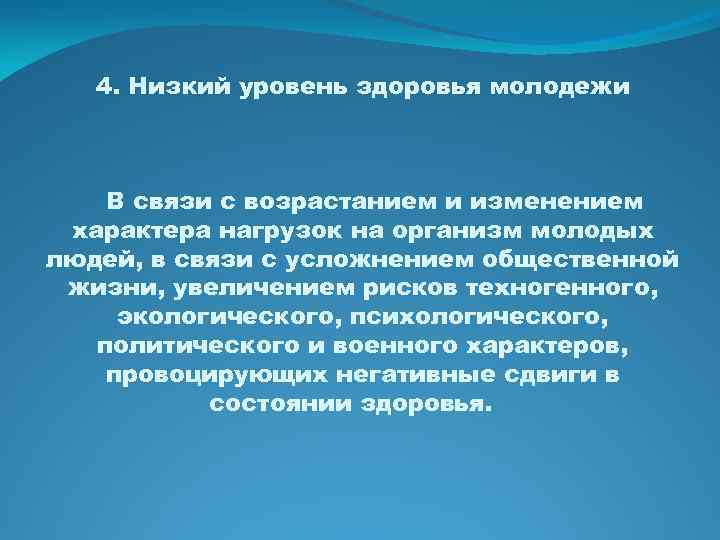 4. Низкий уровень здоровья молодежи

В связи с возрастанием и изменением характера нагрузок на организм молодых людей, в связи с усложнением общественной жизни, увеличением рисков техногенного, экологического, психологического, политического и военного характеров, провоцирующих негативные сдвиги в состоянии здоровья.